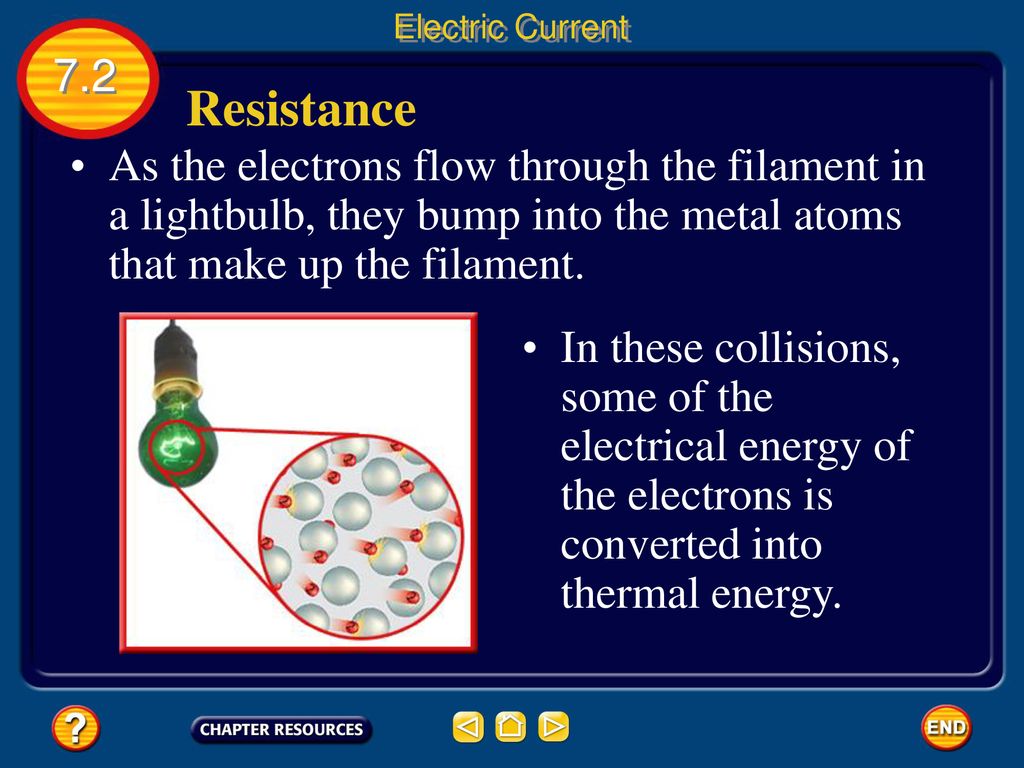 Electric Current

7.2

Resistance

• As the electrons flow through the filament in a lightbulb, they bump into the metal atoms that make up the filament.

• In these collisions, some of the electrical energy of the electrons is converted into thermal energy.

?

CHAPTER RESOURCES

END